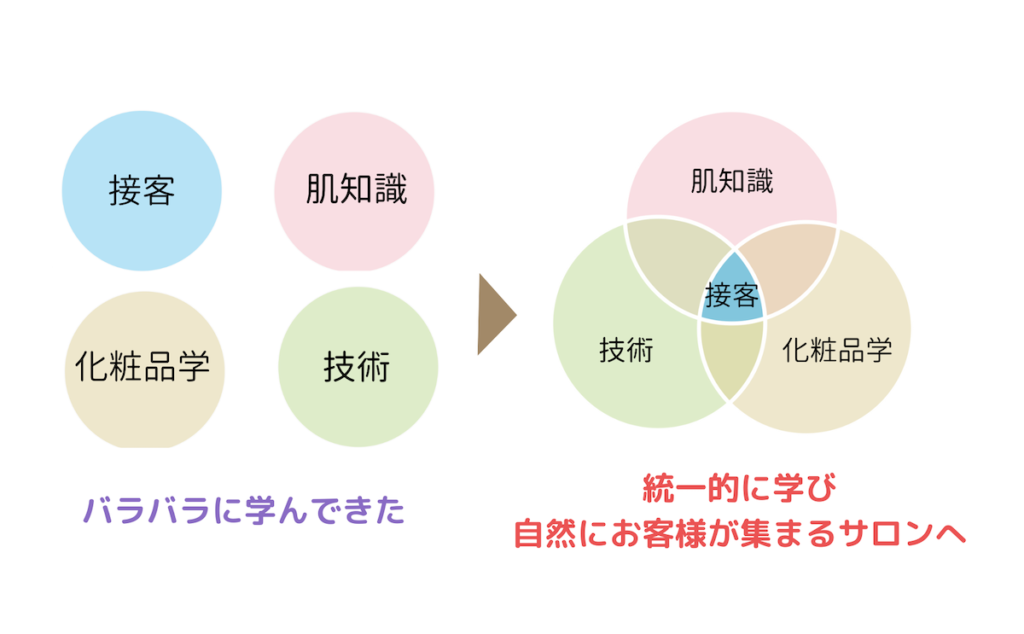 接客

肌知識

化粧品学

技術

バラバラに学んできた

肌知識

接客

技術

化粧品学

統一的に学び
自然にお客様が集まるサロンへ